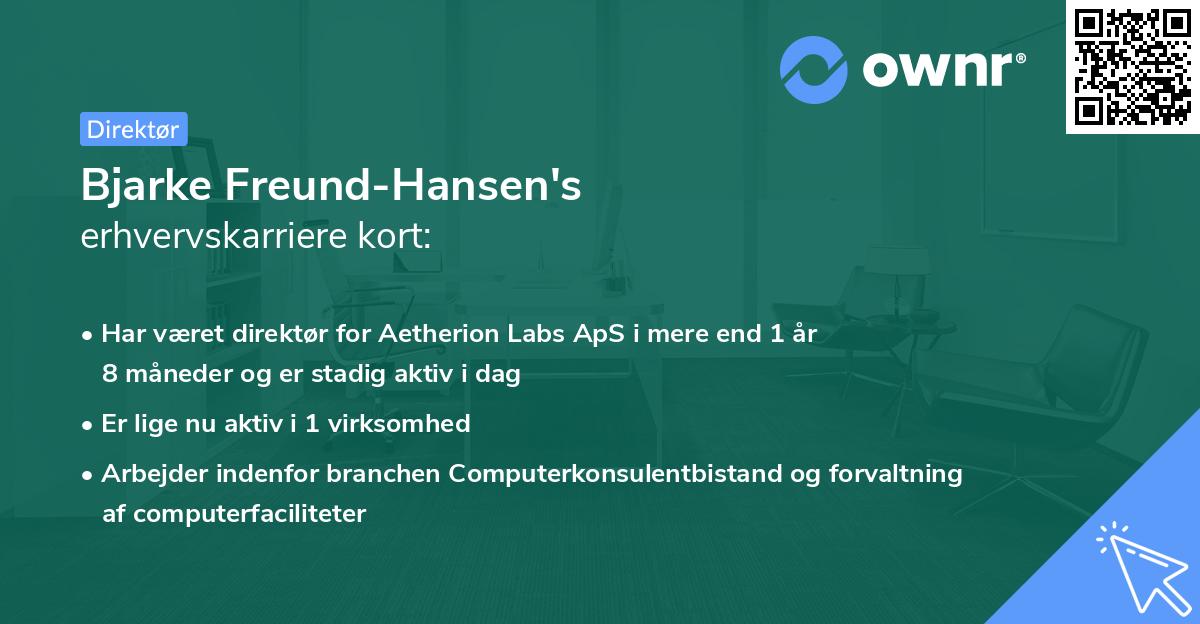 ownr®

Direktør

Bjarke Freund-Hansen's
erhvervskarriere kort:

• Har været direktør for Aetherion Labs ApS i mere end 1 år 8 måneder og er stadig aktiv i dag
• Er lige nu aktiv i 1 virksomhed
• Arbejder indenfor branchen Computerkonsulentbistand og forvaltning af computerfaciliteter